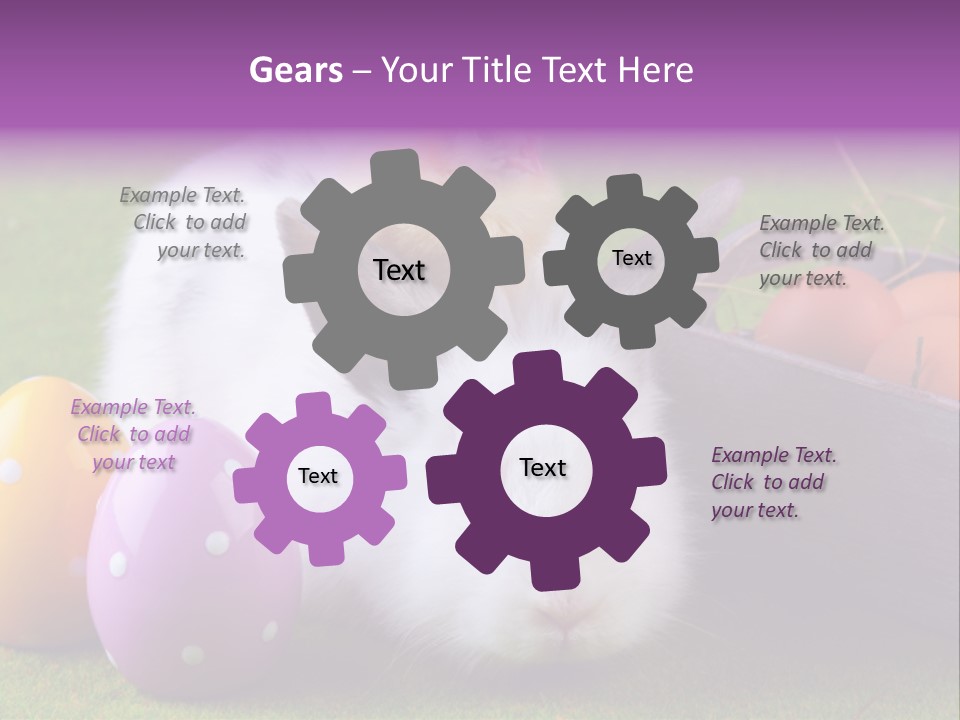 Gears – Your Title Text Here

Example Text. Click to add your text.

Text

Text

Example Text. Click to add your text.

Example Text. Click to add your text

Text

Text

Example Text. Click to add your text.